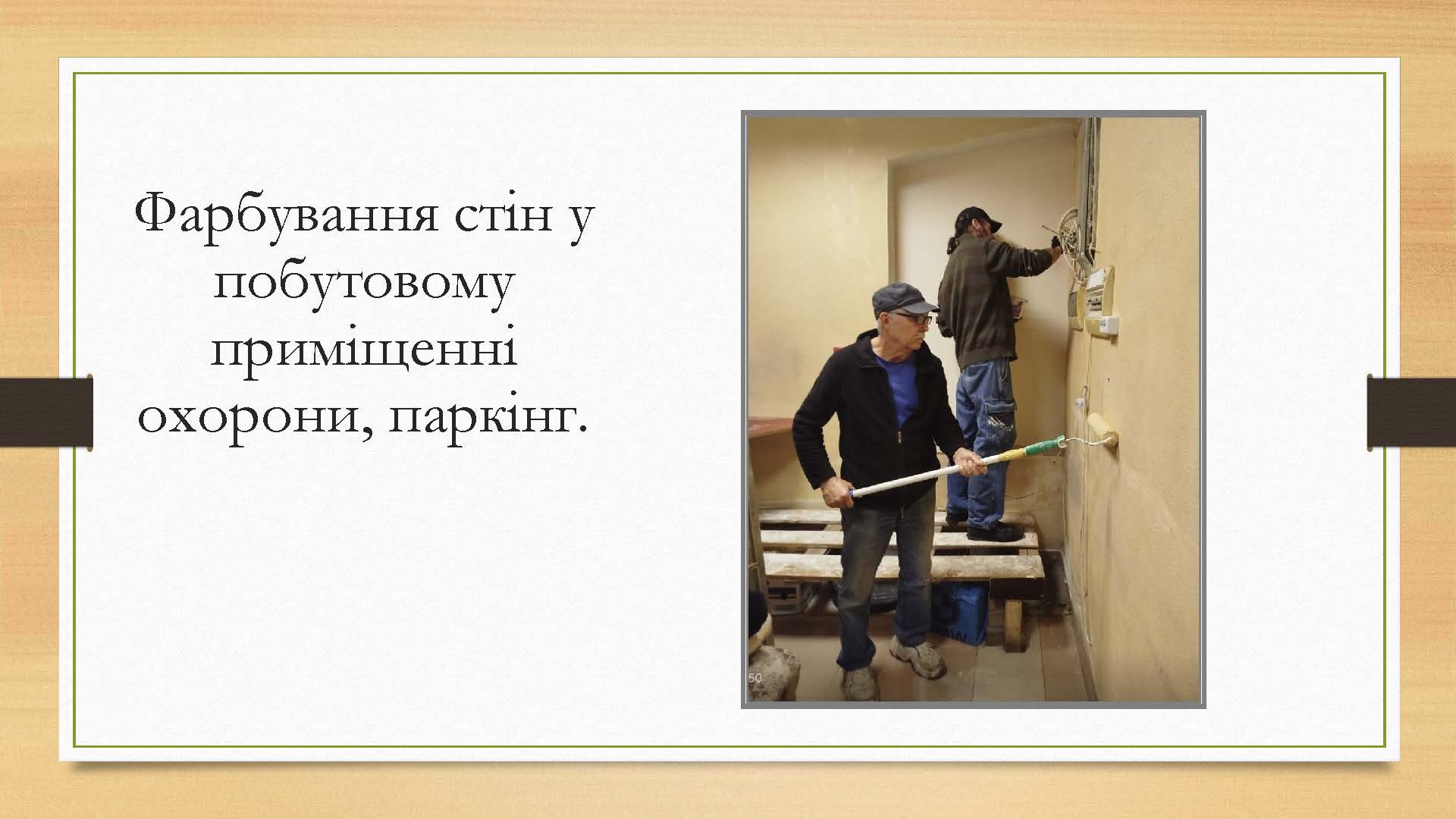 Фарбування стін у побутовому приміщенні охорони, паркінг.

50